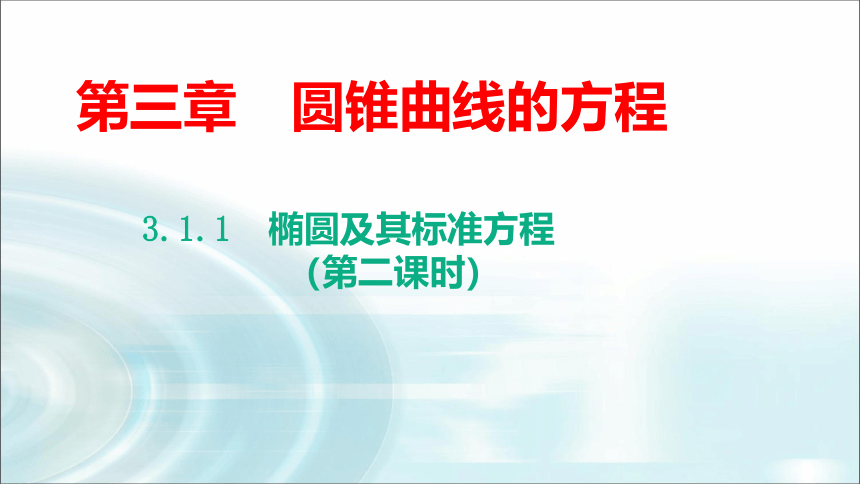 第三章　圆锥曲线的方程

3.1.1　椭圆及其标准方程
(第二课时)